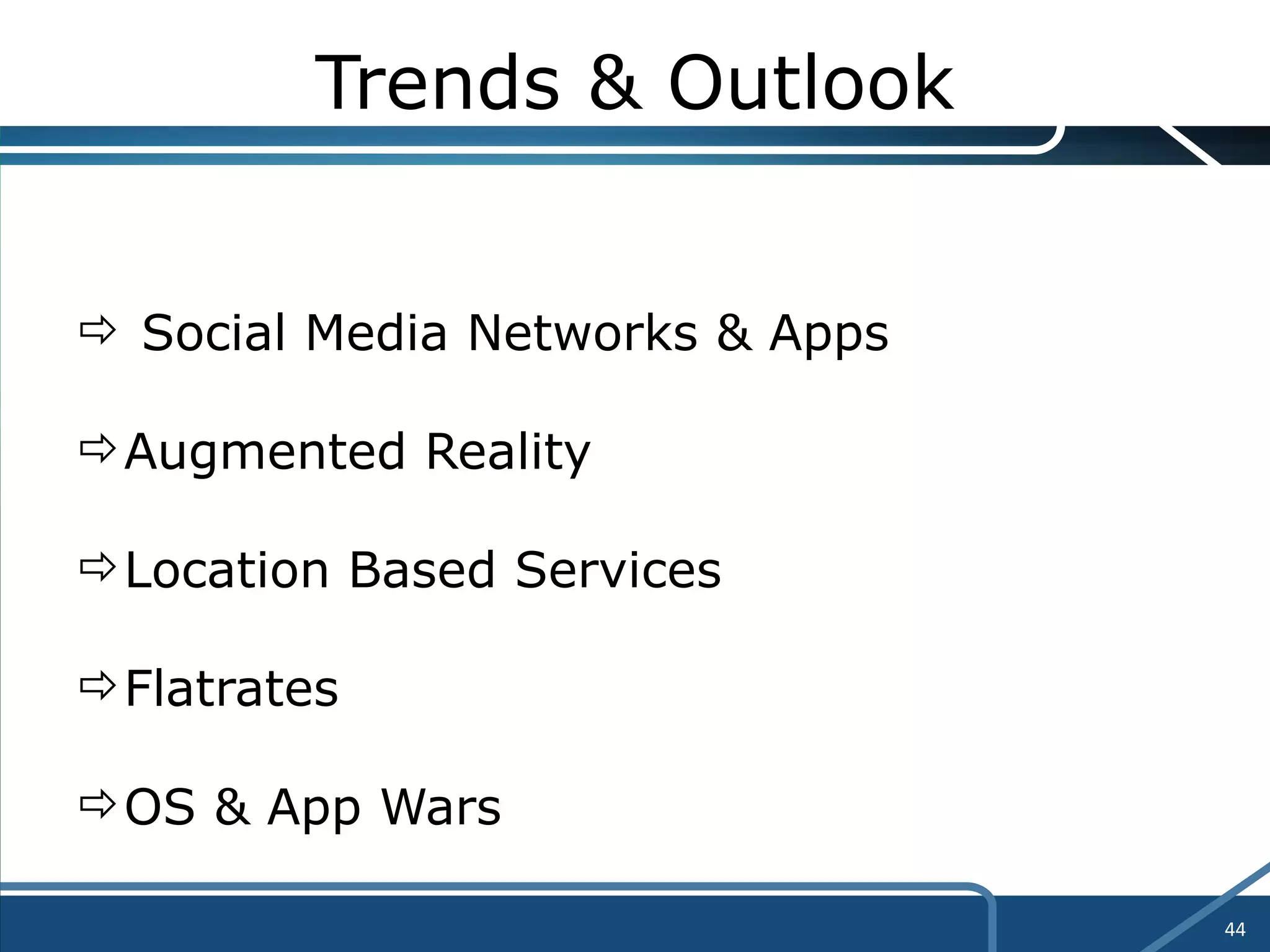 Trends & Outlook

⇨ Social Media Networks & Apps

⇨ Augmented Reality

⇨ Location Based Services

⇨ Flatrates

⇨ OS & App Wars

44